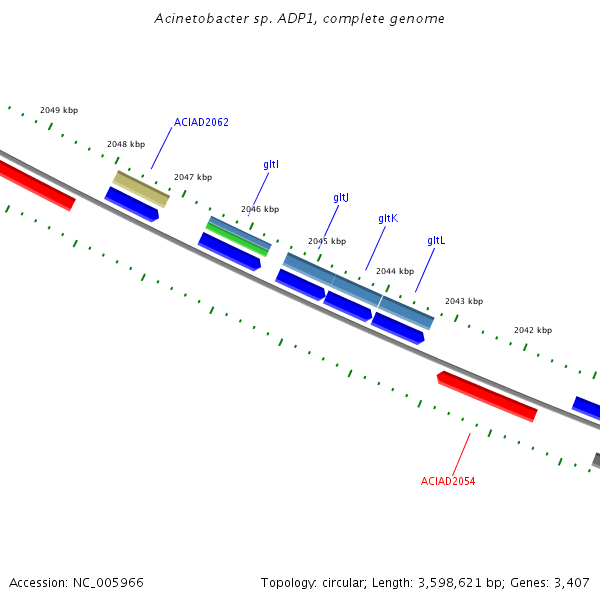 Acinetobacter sp. ADP1, complete genome

2049 kbp

ACIAD2062

2048 kbp

2047 kbp

gltI

2046 kbp

gltJ

gltK

2045 kbp

gltL

2044 kbp

2043 kbp

2042 kbp

ACIAD2054

Accession: NC_005966

Topology: circular; Length: 3,598,621 bp; Genes: 3,407